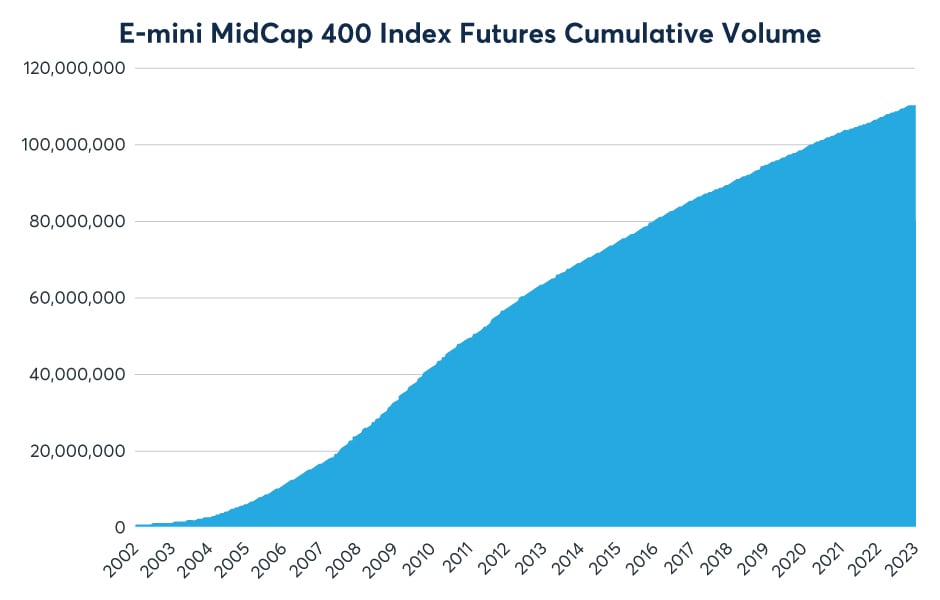 E-mini MidCap 400 Index Futures Cumulative Volume

120,000,000
100,000,000
80,000,000
60,000,000
40,000,000
20,000,000
0

2002 2003 2004 2005 2006 2007 2008 2009 2010 2011 2012 2013 2014 2015 2016 2017 2018 2019 2020 2021 2022 2023